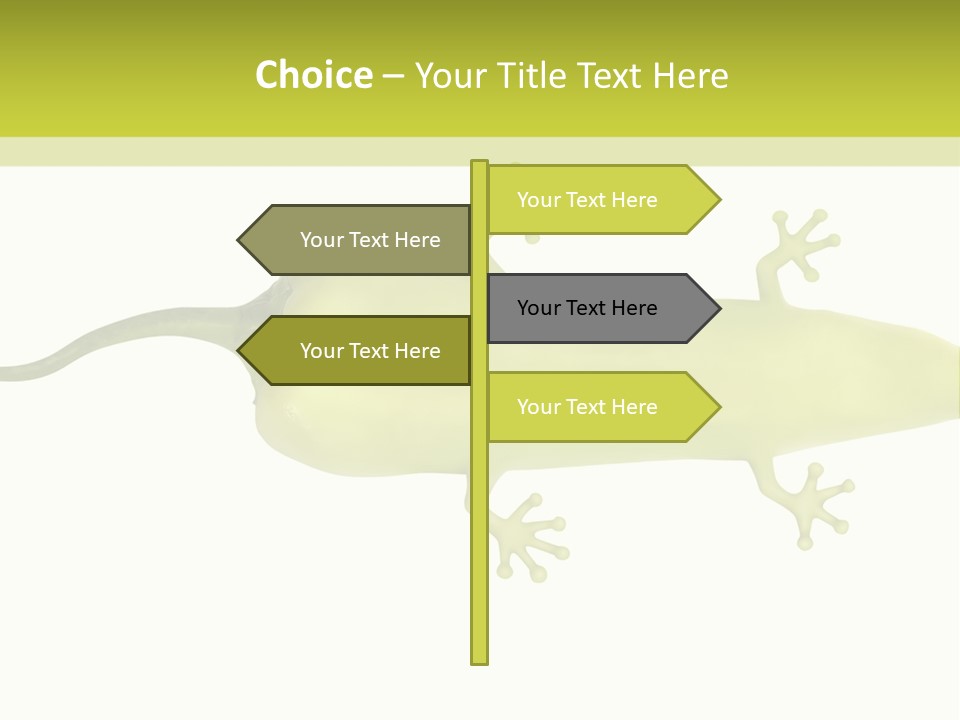 Choice – Your Title Text Here

Your Text Here

Your Text Here

Your Text Here

Your Text Here

Your Text Here